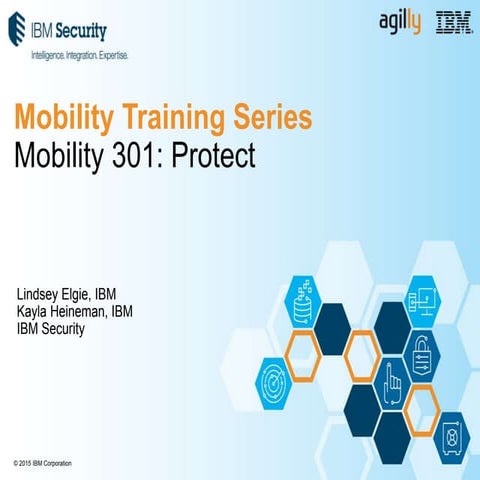 IBM Security
Intelligence. Integration. Expertise.

agilly IBM

Mobility Training Series
Mobility 301: Protect

Lindsey Elgie, IBM
Kayla Heineman, IBM
IBM Security

© 2015 IBM Corporation